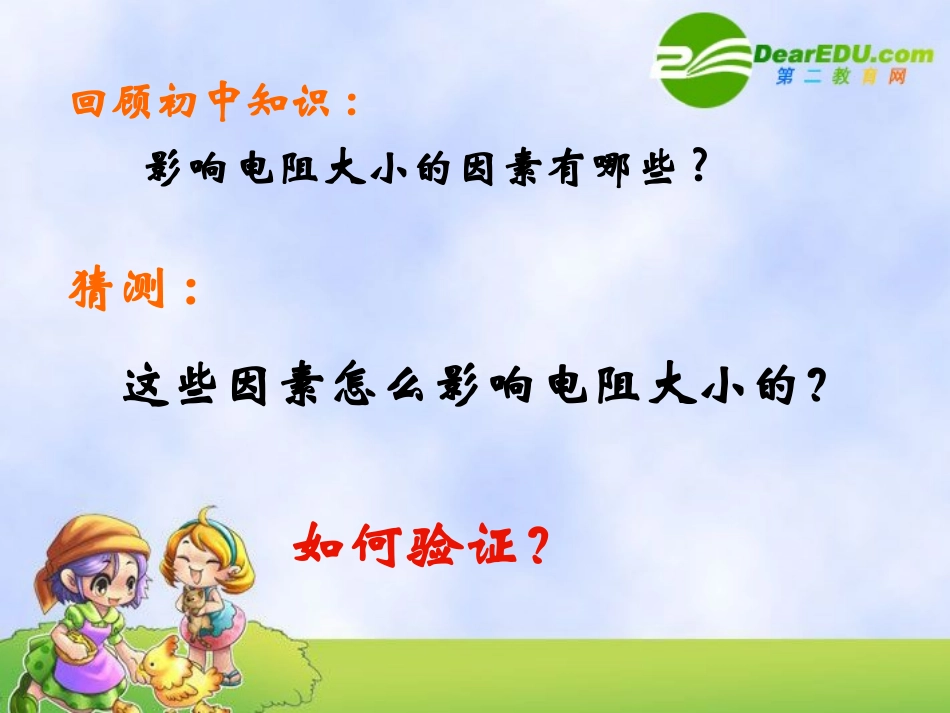 DearEDU.com
第二教育网

回顾初中知识：

影响电阻大小的因素有哪些？

猜测：

这些因素怎么影响电阻大小的？

如何验证？